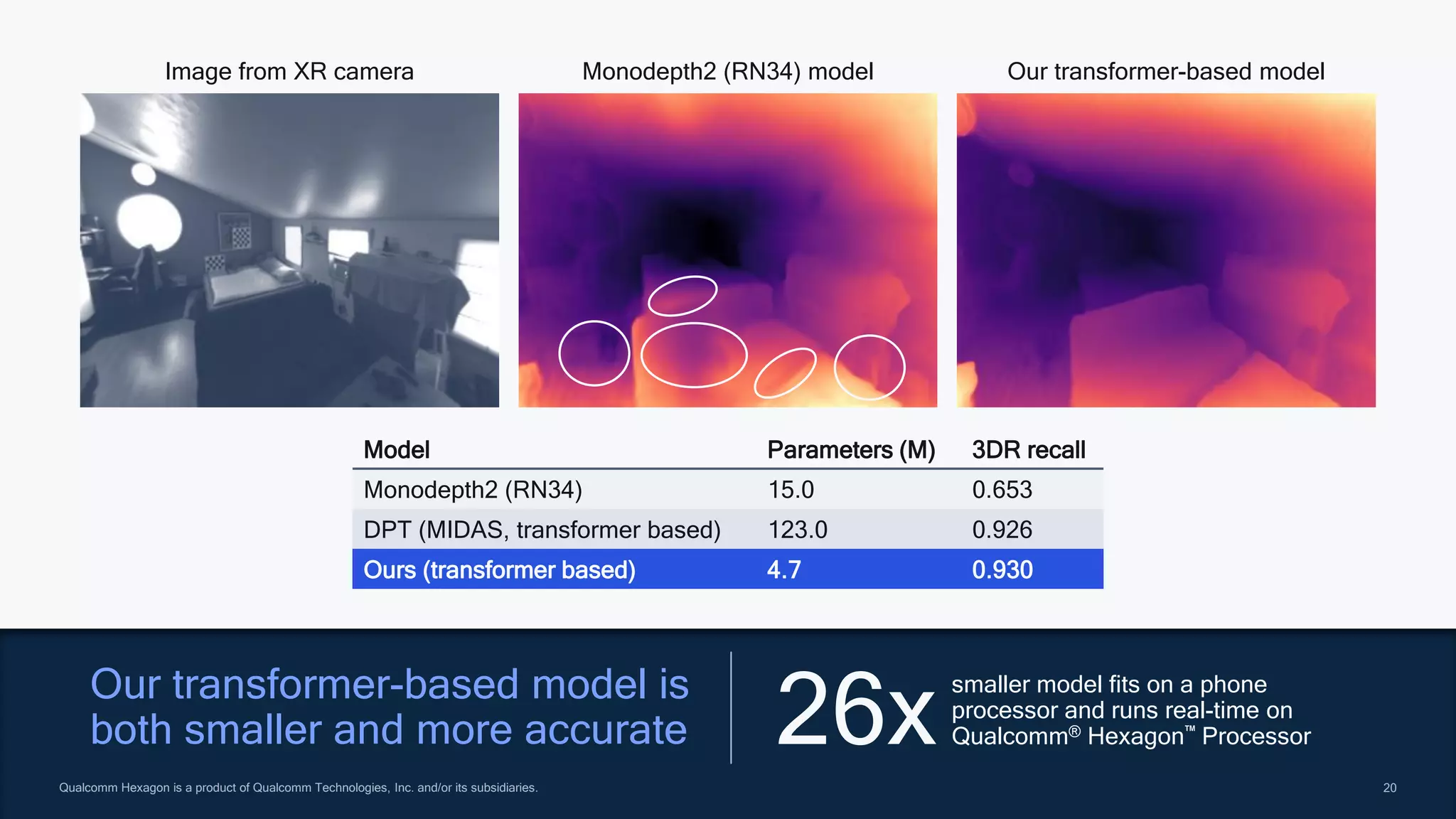 Image from XR camera

Monodepth2 (RN34) model

Our transformer-based model

| Model | Parameters (M) | 3DR recall |
|---|---|---|
| Monodepth2 (RN34) | 15.0 | 0.653 |
| DPT (MIDAS, transformer based) | 123.0 | 0.926 |
| Ours (transformer based) | 4.7 | 0.930 |

Our transformer-based model is both smaller and more accurate

26x smaller model fits on a phone processor and runs real-time on Qualcomm® Hexagon™ Processor

Qualcomm Hexagon is a product of Qualcomm Technologies, Inc. and/or its subsidiaries.

20